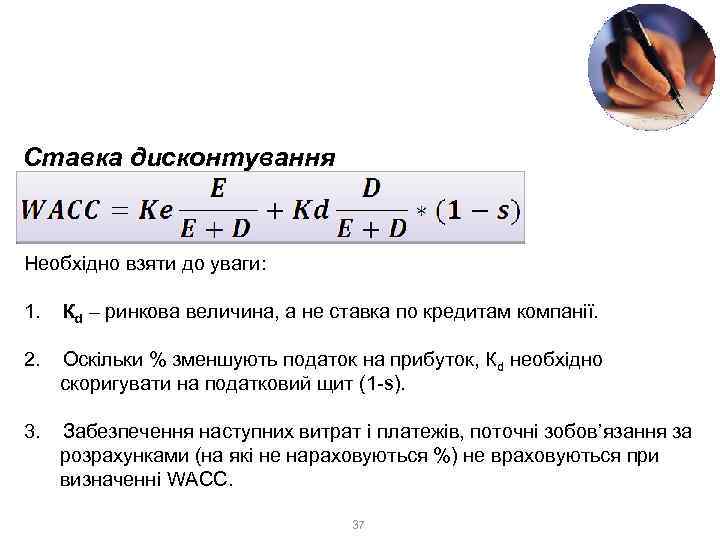 Ставка дисконтування

$WACC = Ke\frac{E}{E+D} + Kd\frac{D}{E+D} * (1-s)$

Необхідно взяти до уваги:

1. $K_d$ – ринкова величина, а не ставка по кредитам компанії.

2. Оскільки % зменшують податок на прибуток, $K_d$ необхідно скоригувати на податковий щит (1-s).

3. Забезпечення наступних витрат і платежів, поточні зобов'язання за розрахунками (на які не нараховуються %) не враховуються при визначенні WACC.

37